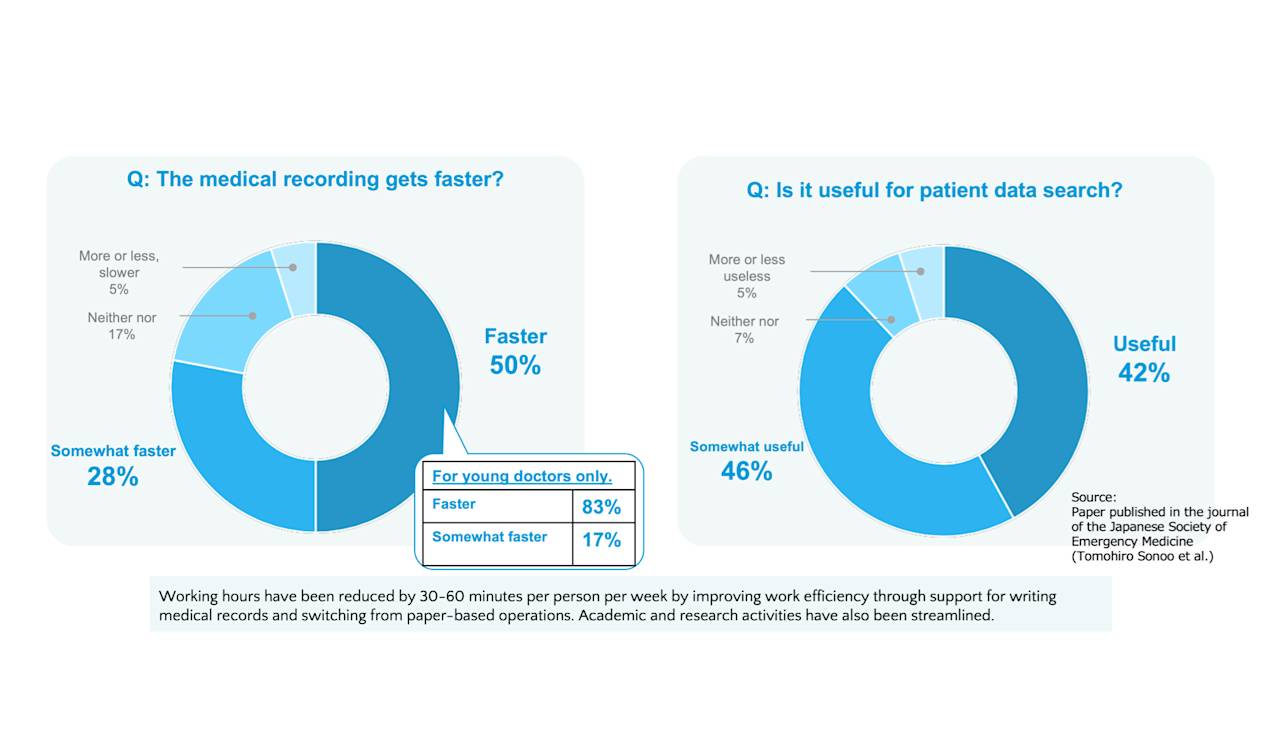 Q: The medical recording gets faster?

More or less, slower
5%

Neither nor
17%

Faster
50%

Somewhat faster
28%

For young doctors only.

| Faster | 83% |
|---|---|
| Somewhat faster | 17% |

Q: Is it useful for patient data search?

More or less useless
5%

Neither nor
7%

Useful
42%

Somewhat useful
46%

Source:
Paper published in the journal of the Japanese Society of Emergency Medicine (Tomohiro Sonoo et al.)

Working hours have been reduced by 30-60 minutes per person per week by improving work efficiency through support for writing medical records and switching from paper-based operations. Academic and research activities have also been streamlined.